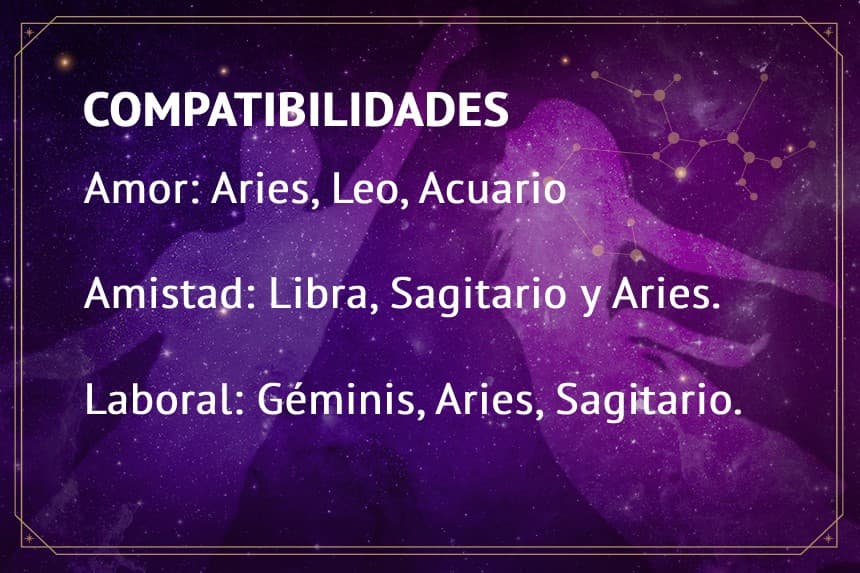 COMPATIBILIDADES

Amor: Aries, Leo, Acuario

Amistad: Libra, Sagitario y Aries.

Laboral: Géminis, Aries, Sagitario.